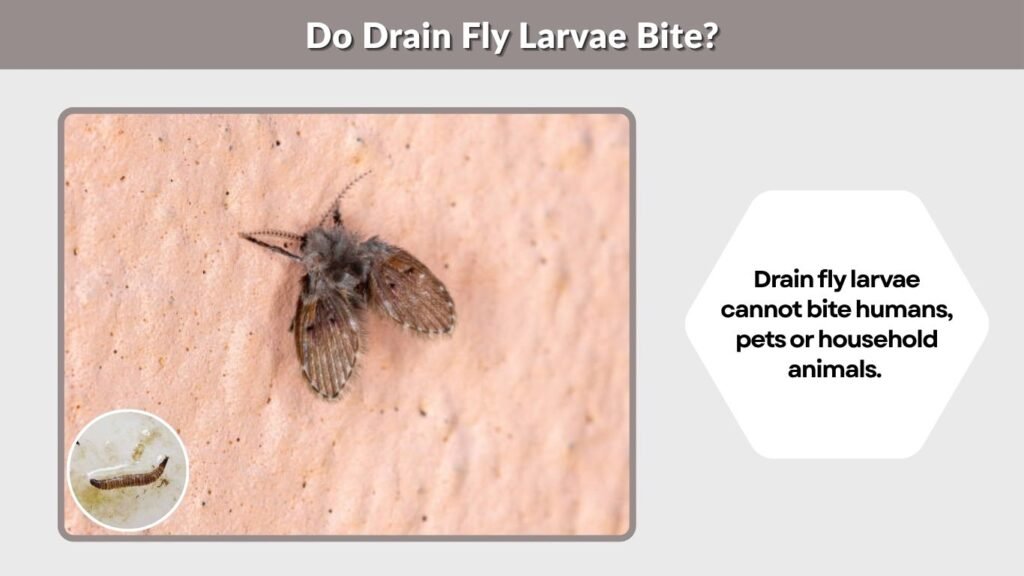 Do Drain Fly Larvae Bite?

Drain fly larvae cannot bite humans, pets or household animals.